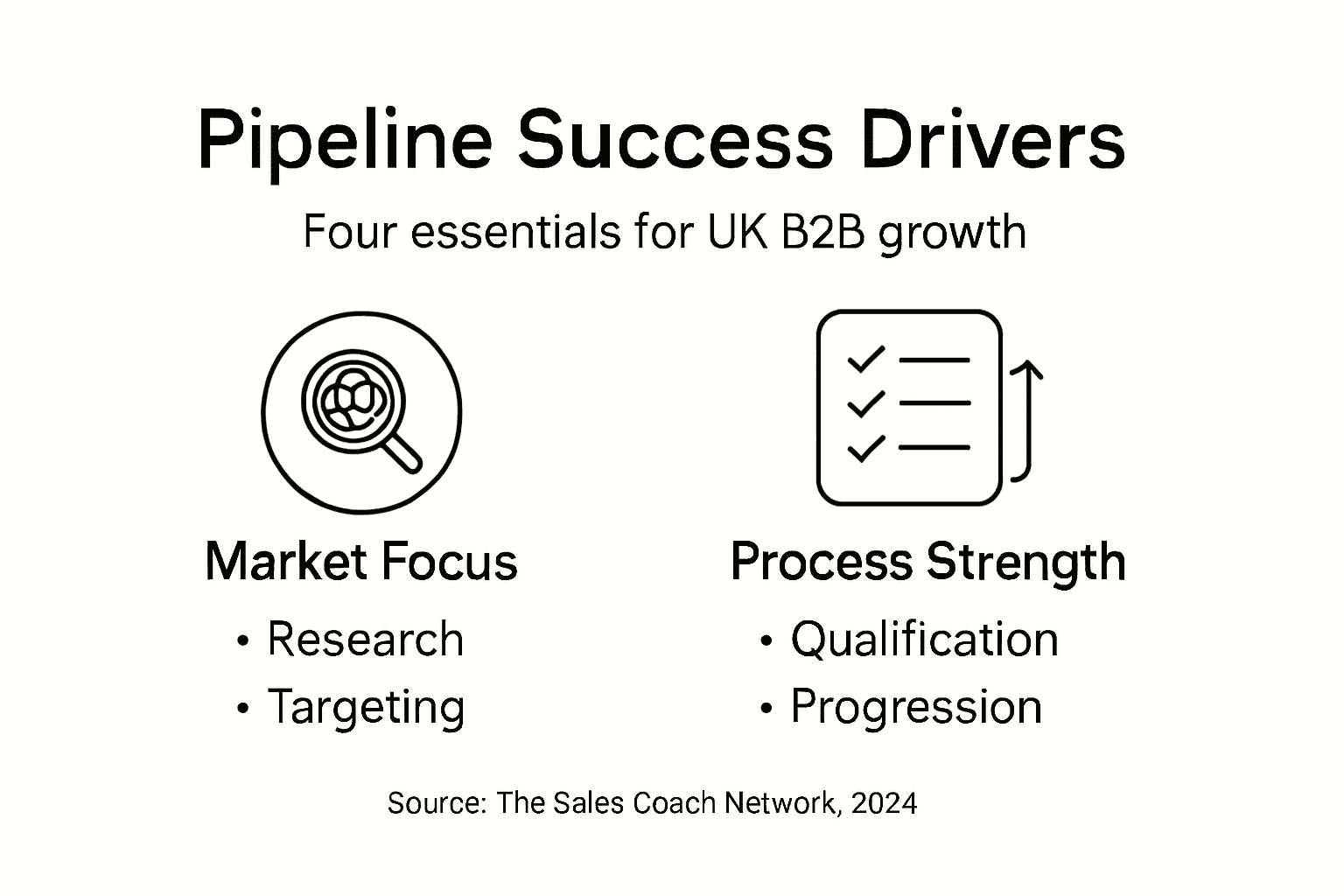 Pipeline Success Drivers

Four essentials for UK B2B growth

Market Focus

• Research
• Targeting

Process Strength

• Qualification
• Progression

Source: The Sales Coach Network, 2024